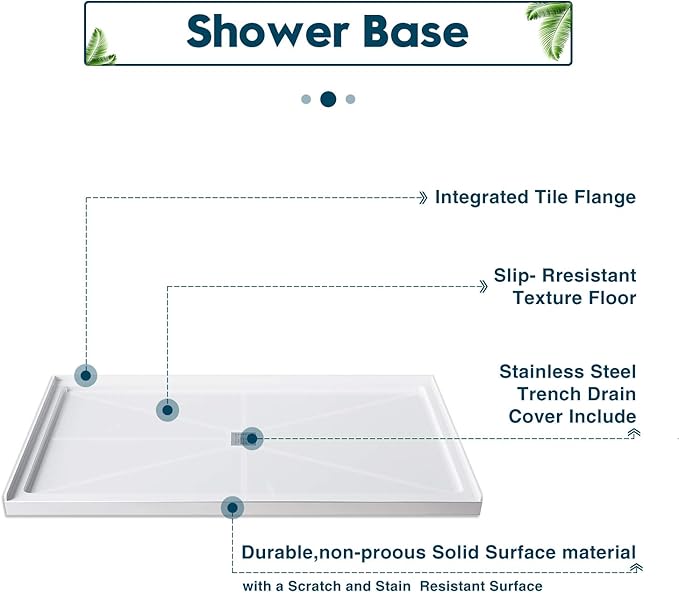 Shower Base

Integrated Tile Flange

Slip- Rresistant Texture Floor

Stainless Steel Trench Drain Cover Include

Durable,non-proous Solid Surface material

with a Scratch and Stain Resistant Surface